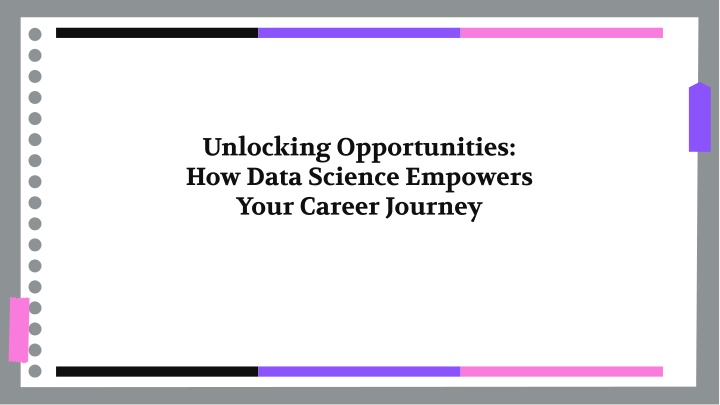 Unlocking Opportunities: How Data Science Empowers Your Career Journey